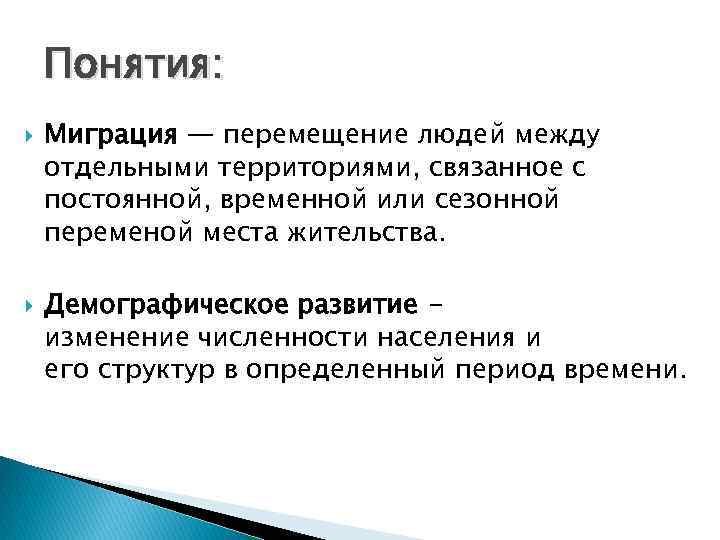 Понятия:

Миграция — перемещение людей между отдельными территориями, связанное с постоянной, временной или сезонной переменой места жительства.

Демографическое развитие – изменение численности населения и его структур в определенный период времени.